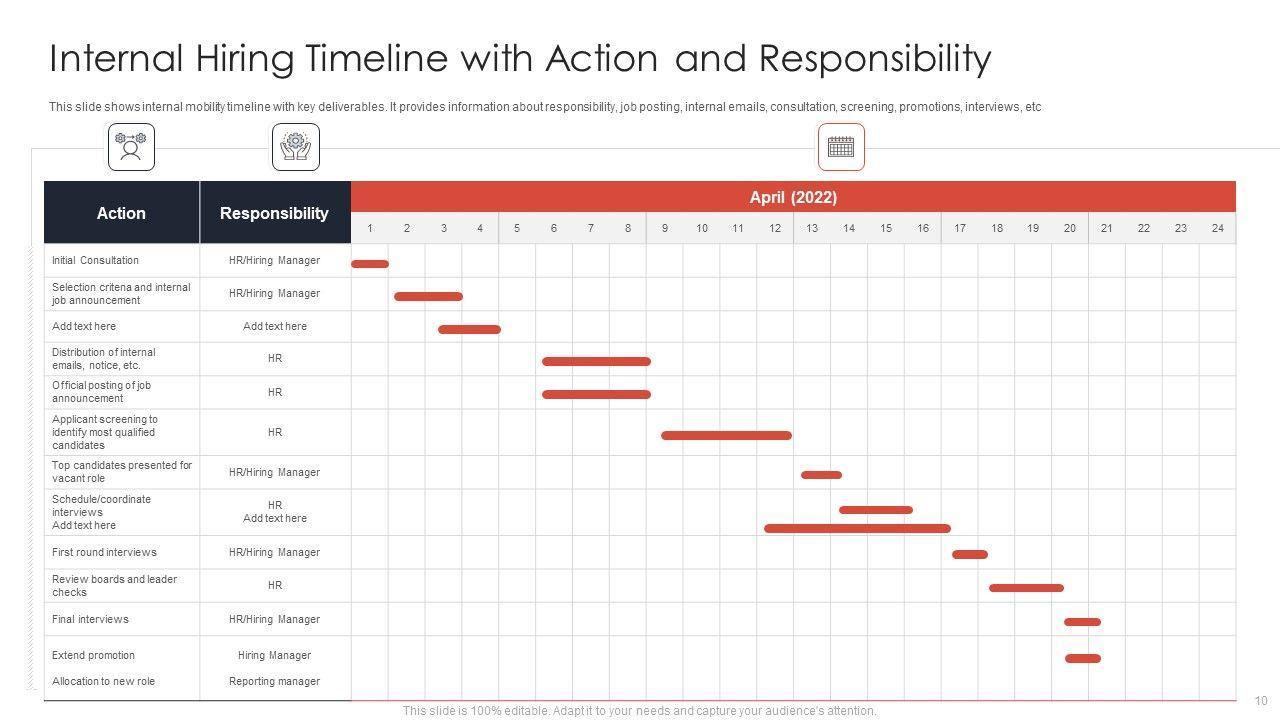 Internal Hiring Timeline with Action and Responsibility

This slide shows internal mobility timeline with key deliverables. It provides information about responsibility, job posting, internal emails, consultation, screening, promotions, interviews, etc

| Action | Responsibility | April (2022) |
|---|---|---|
| | | 1 2 3 4 5 6 7 8 9 10 11 12 13 14 15 16 17 18 19 20 21 22 23 24 |
| Initial Consultation | HR/Hiring Manager | |
| Selection critena and internal job announcement | HR/Hiring Manager | |
| Add text here | Add text here | |
| Distribution of internal emails, notice, etc. | HR | |
| Official posting of job announcement | HR | |
| Applicant screening to identify most qualified candidates | HR | |
| Top candidates presented for vacant role | HR/Hiring Manager | |
| Schedule/coordinate interviews Add text here | HR Add text here | |
| First round interviews | HR/Hiring Manager | |
| Review boards and leader checks | HR | |
| Final interviews | HR/Hiring Manager | |
| Extend promotion | Hiring Manager | |
| Allocation to new role | Reporting manager | |

This slide is 100% editable. Adapt it to your needs and capture your audience's attention.

10